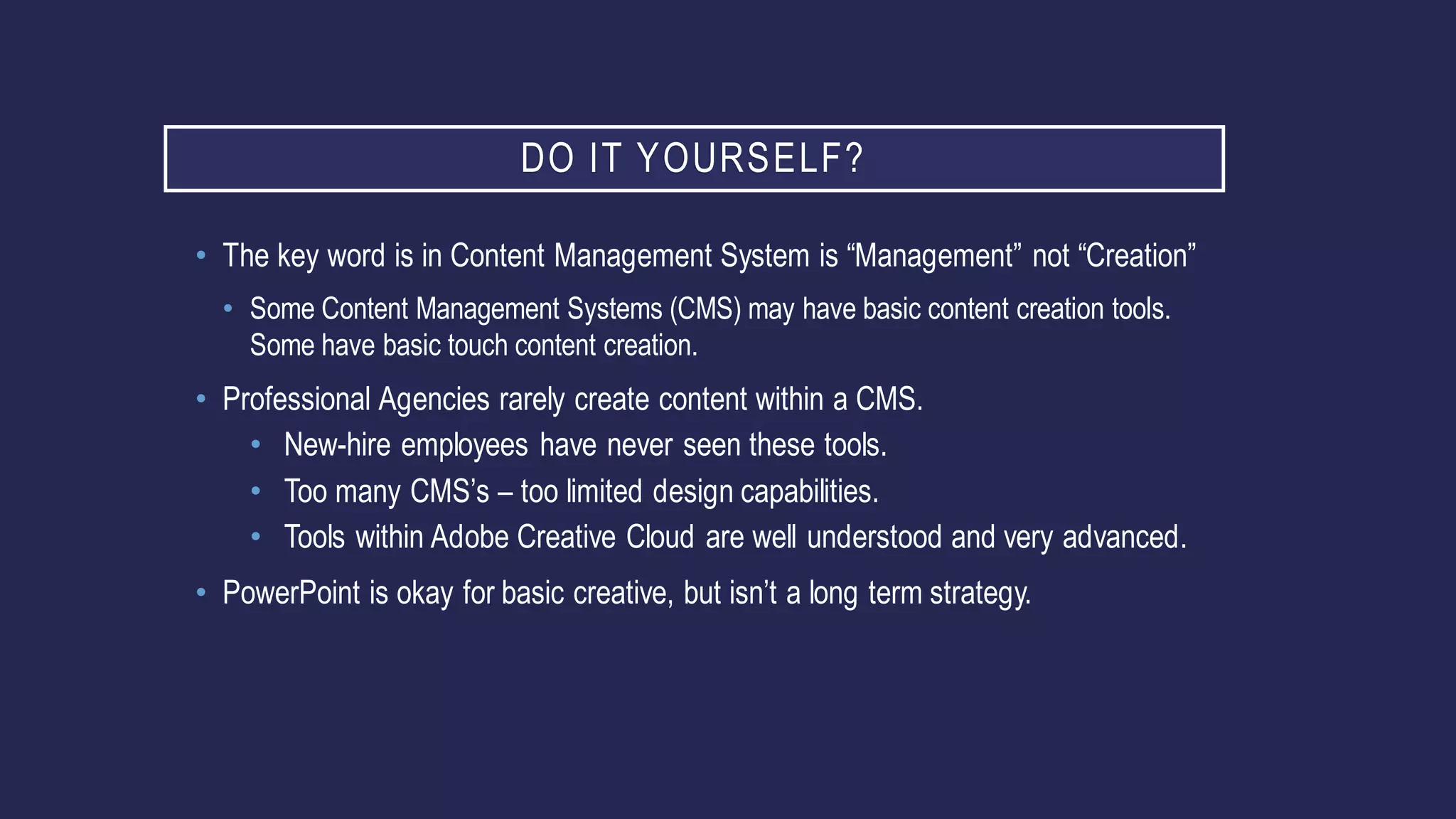 DO IT YOURSELF?

• The key word is in Content Management System is “Management” not “Creation”

• Some Content Management Systems (CMS) may have basic content creation tools. Some have basic touch content creation.

• Professional Agencies rarely create content within a CMS.

• New-hire employees have never seen these tools.

• Too many CMS’s – too limited design capabilities.

• Tools within Adobe Creative Cloud are well understood and very advanced.

• PowerPoint is okay for basic creative, but isn’t a long term strategy.